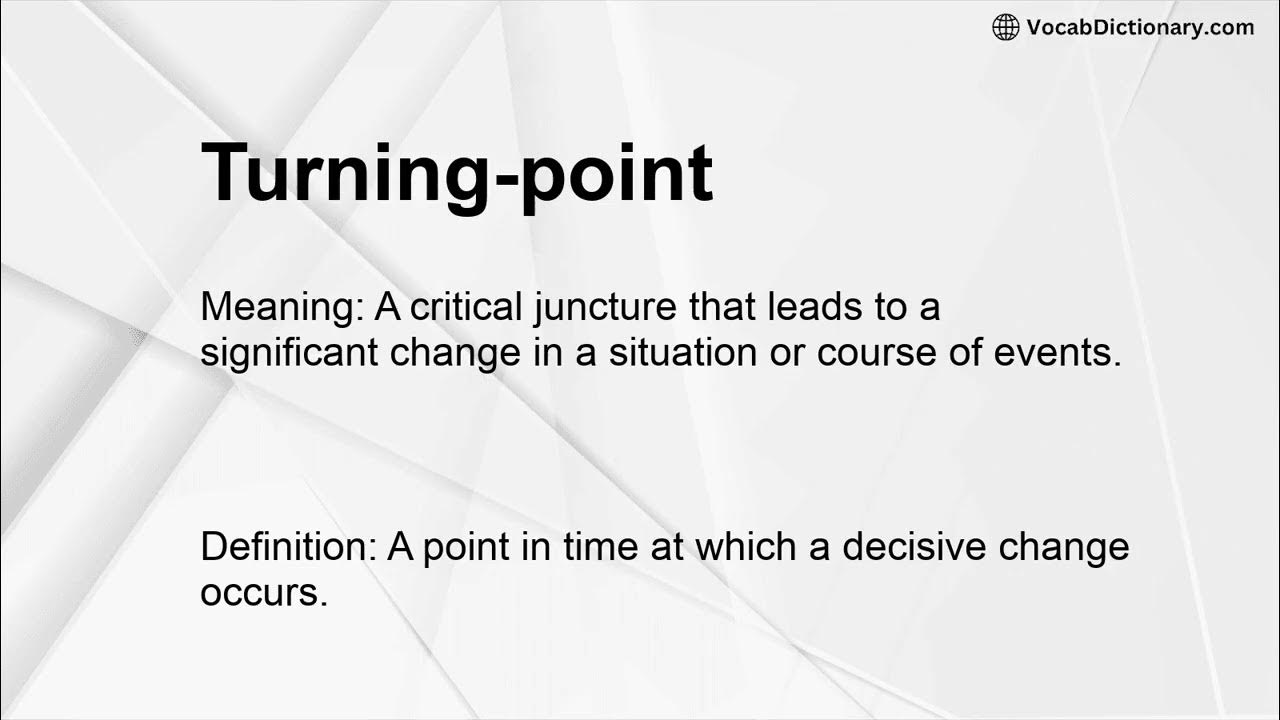 VocabDictionary.com

Turning-point

Meaning: A critical juncture that leads to a significant change in a situation or course of events.

Definition: A point in time at which a decisive change occurs.